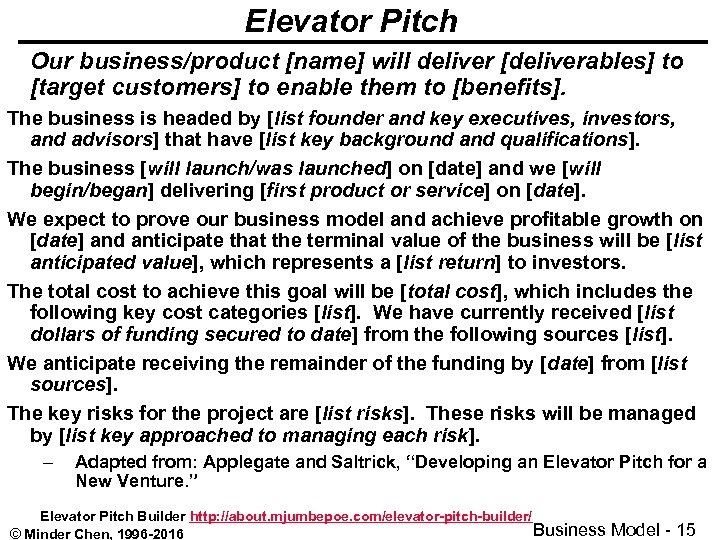 Elevator Pitch

Our business/product [name] will deliver [deliverables] to [target customers] to enable them to [benefits].

The business is headed by [list founder and key executives, investors, and advisors] that have [list key background and qualifications].

The business [will launch/was launched] on [date] and we [will begin/began] delivering [first product or service] on [date].

We expect to prove our business model and achieve profitable growth on [date] and anticipate that the terminal value of the business will be [list anticipated value], which represents a [list return] to investors.

The total cost to achieve this goal will be [total cost], which includes the following key cost categories [list]. We have currently received [list dollars of funding secured to date] from the following sources [list].

We anticipate receiving the remainder of the funding by [date] from [list sources].

The key risks for the project are [list risks]. These risks will be managed by [list key approached to managing each risk].

– Adapted from: Applegate and Saltrick, “Developing an Elevator Pitch for a New Venture.”

Elevator Pitch Builder http://about.mjumbepoe.com/elevator-pitch-builder/

© Minder Chen, 1996-2016

Business Model - 15